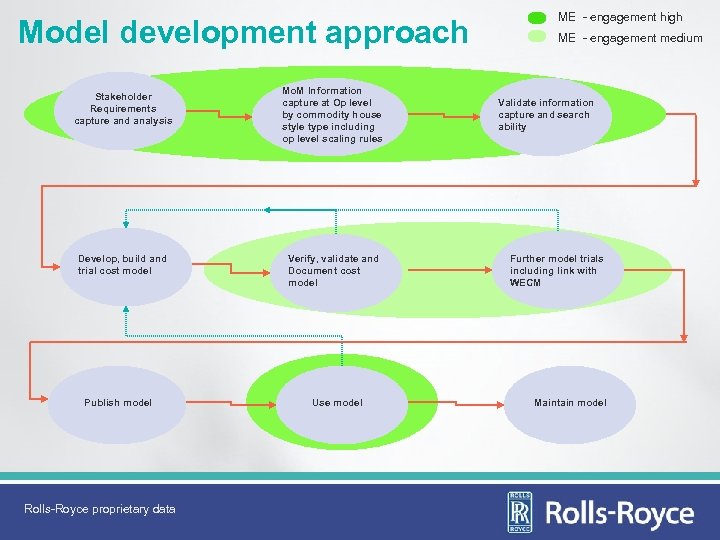 Model development approach

ME - engagement high
ME - engagement medium

Stakeholder Requirements capture and analysis

MoM Information capture at Op level by commodity house style type including op level scaling rules

Validate information capture and search ability

Develop, build and trial cost model

Verify, validate and Document cost model

Further model trials including link with WECM

Publish model

Use model

Maintain model

Rolls-Royce proprietary data

ROLLS RR ROYCE
Rolls-Royce